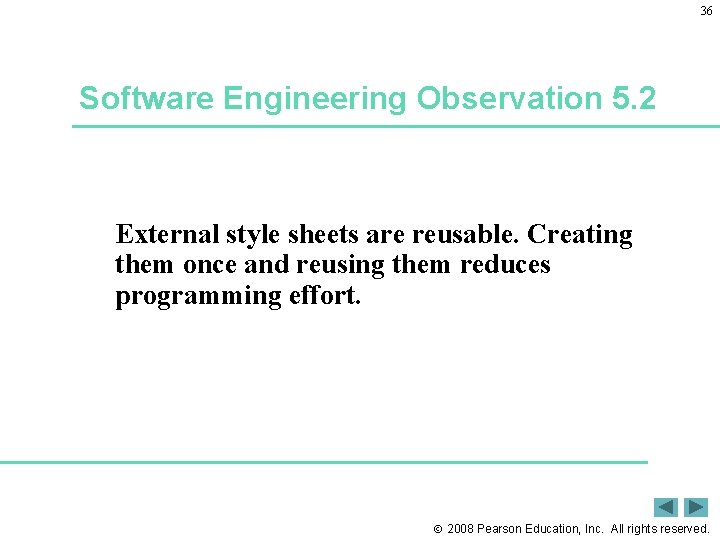 36

Software Engineering Observation 5.2

External style sheets are reusable. Creating them once and reusing them reduces programming effort.

© 2008 Pearson Education, Inc. All rights reserved.